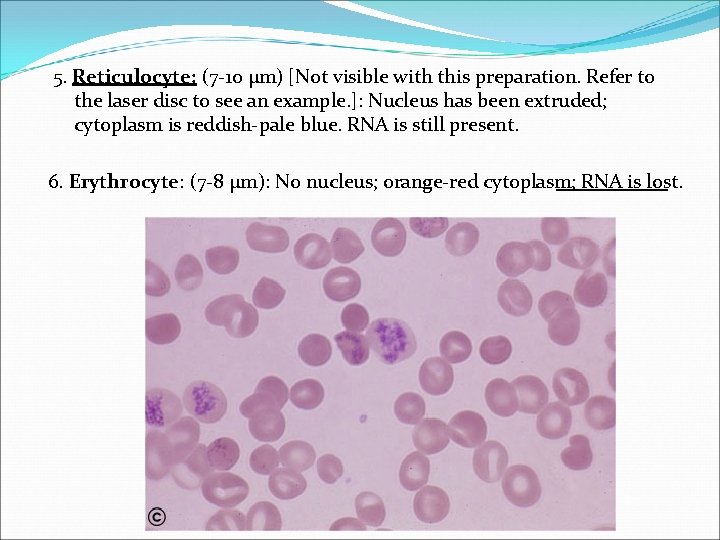 5. Reticulocyte: (7-10 µm) [Not visible with this preparation. Refer to the laser disc to see an example.]: Nucleus has been extruded; cytoplasm is reddish-pale blue. RNA is still present.

6. Erythrocyte: (7-8 µm): No nucleus; orange-red cytoplasm; RNA is lost.

©